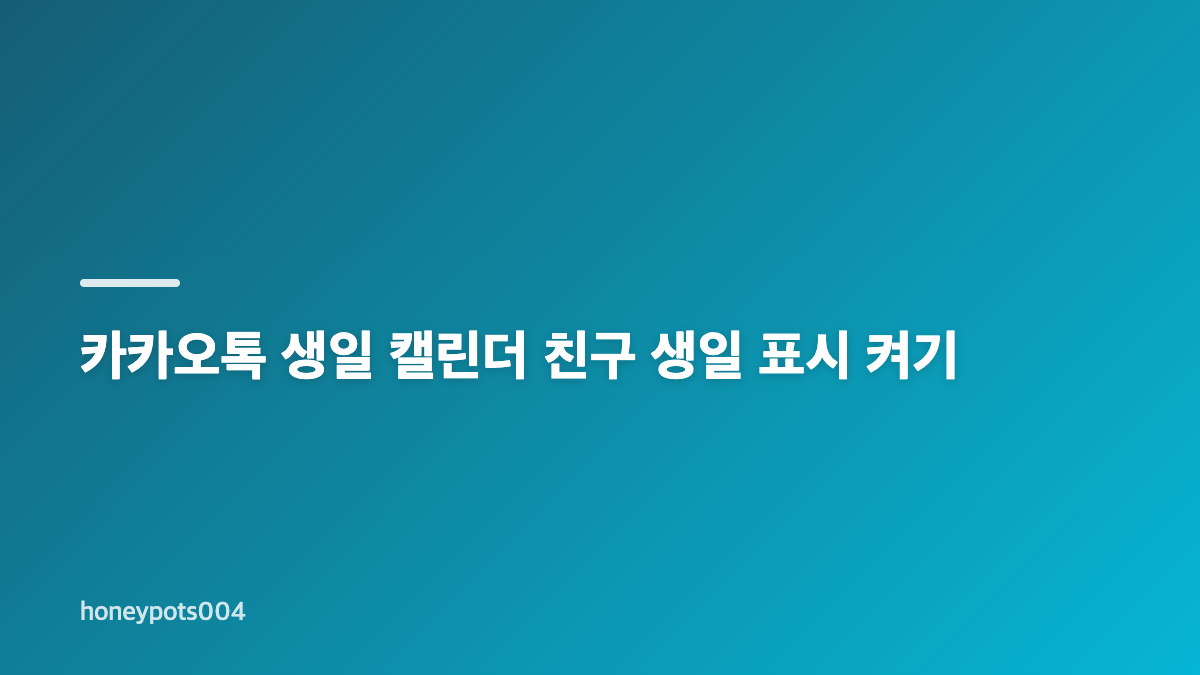 카카오톡 생일 캘린더 친구 생일 표시 켜기

honeypots004